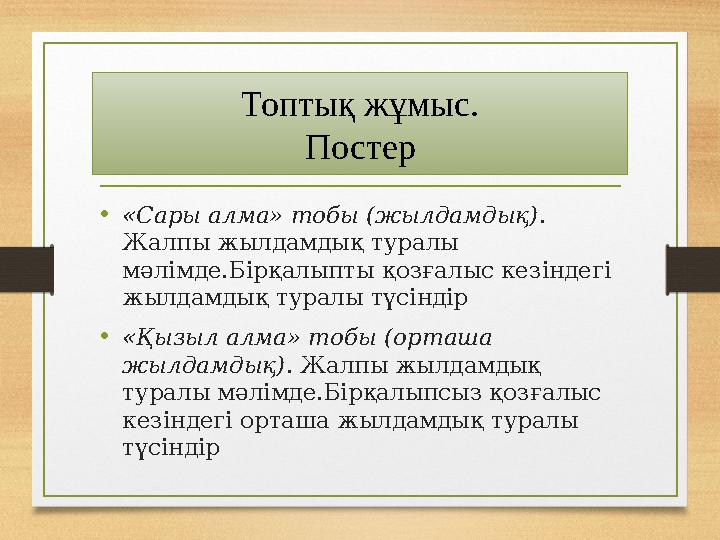 Топтық жұмыс.
Постер

• «Сары алма» тобы (жылдамдық). Жалпы жылдамдық туралы мәлімде.Бірқалыпты қозғалыс кезіндегі жылдамдық туралы түсіндір

• «Қызыл алма» тобы (орташа жылдамдық). Жалпы жылдамдық туралы мәлімде.Бірқалыпсыз қозғалыс кезіндегі орташа жылдамдық туралы түсіндір